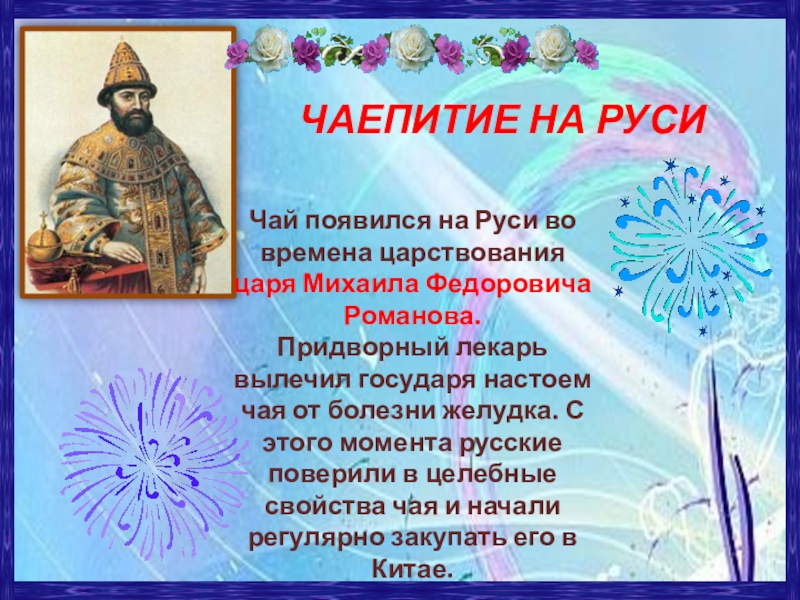 ЧАЕПИТИЕ НА РУСИ

Чай появился на Руси во времена царствования царя Михаила Федоровича Романова. Придворный лекарь вылечил государя настоем чая от болезни желудка. С этого момента русские поверили в целебные свойства чая и начали регулярно закупать его в Китае.